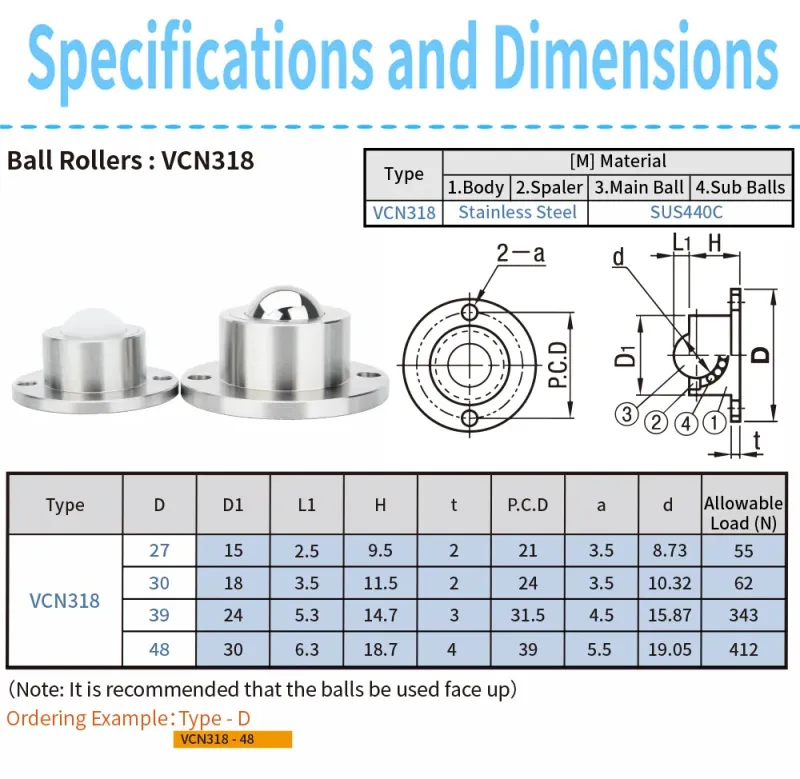 Specifications and Dimensions

Ball Rollers : VCN318

| Type | [M] Material | | | |
|---|---|---|---|---|
| | 1.Body | 2.Spaler | 3.Main Ball | 4.Sub Balls |
| VCN318 | Stainless Steel | | SUS440C | |

2—a

P.C.D

d

L1 H

D1

D

③ ② ④ ①

t

| Type | D | D1 | L1 | H | t | P.C.D | a | d | Allowable Load (N) |
|---|---|---|---|---|---|---|---|---|---|
| VCN318 | 27 | 15 | 2.5 | 9.5 | 2 | 21 | 3.5 | 8.73 | 55 |
| | 30 | 18 | 3.5 | 11.5 | 2 | 24 | 3.5 | 10.32 | 62 |
| | 39 | 24 | 5.3 | 14.7 | 3 | 31.5 | 4.5 | 15.87 | 343 |
| | 48 | 30 | 6.3 | 18.7 | 4 | 39 | 5.5 | 19.05 | 412 |

(Note: It is recommended that the balls be used face up)

Ordering Example: Type - D

VCN318 - 48